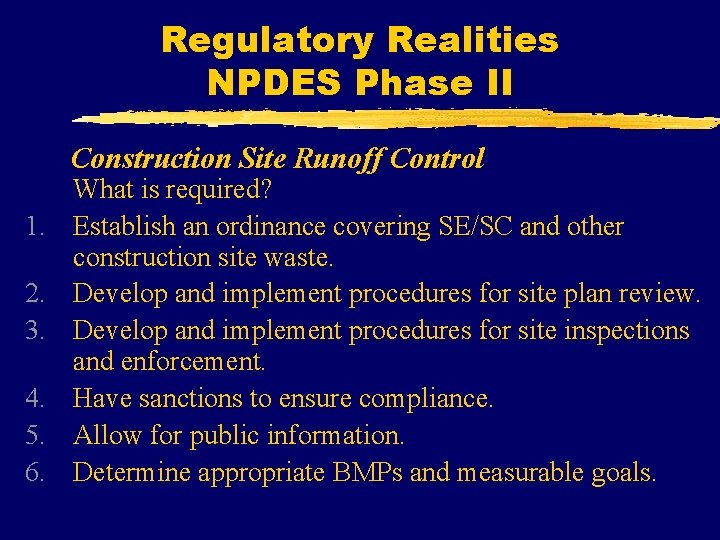 Regulatory Realities
NPDES Phase II

Construction Site Runoff Control
What is required?
1. Establish an ordinance covering SE/SC and other construction site waste.
2. Develop and implement procedures for site plan review.
3. Develop and implement procedures for site inspections and enforcement.
4. Have sanctions to ensure compliance.
5. Allow for public information.
6. Determine appropriate BMPs and measurable goals.